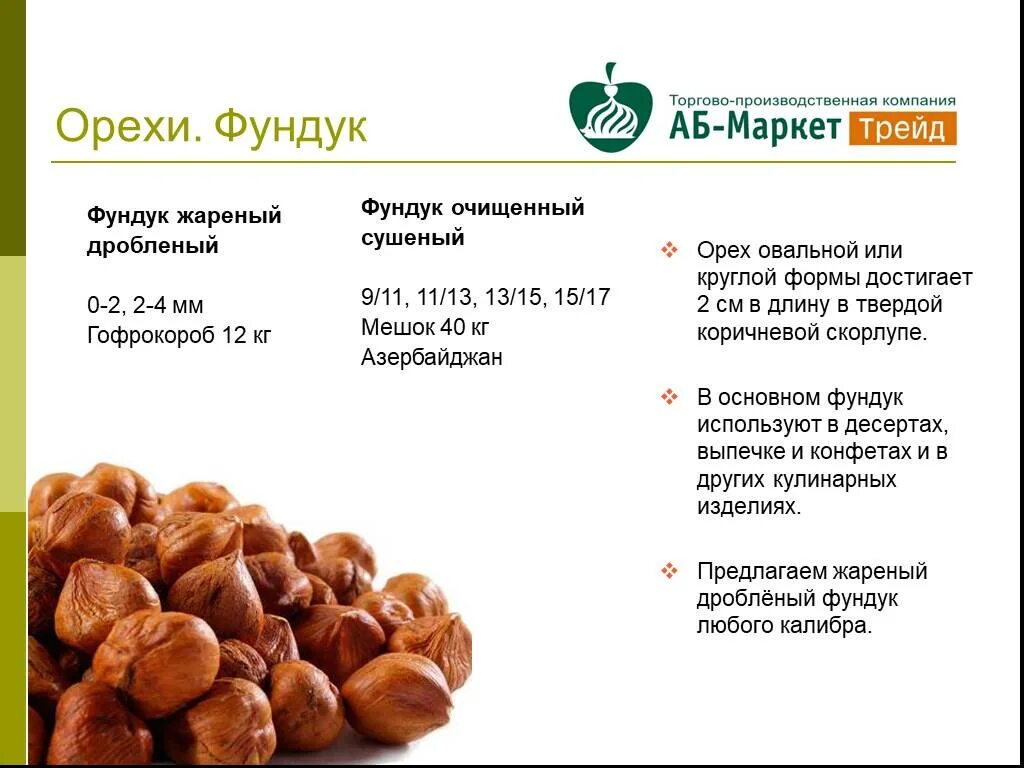 Орехи. Фундук

Торгово-производственная компания
АБ-Маркет Трейд

Фундук жареный дробленый

0-2, 2-4 мм
Гофрокороб 12 кг

Фундук очищенный сушеный

9/11, 11/13, 13/15, 15/17
Мешок 40 кг
Азербайджан

Орех овальной или круглой формы достигает 2 см в длину в твердой коричневой скорлупе.

В основном фундук используют в десертах, выпечке и конфетах и в других кулинарных изделиях.

Предлагаем жареный дроблёный фундук любого калибра.